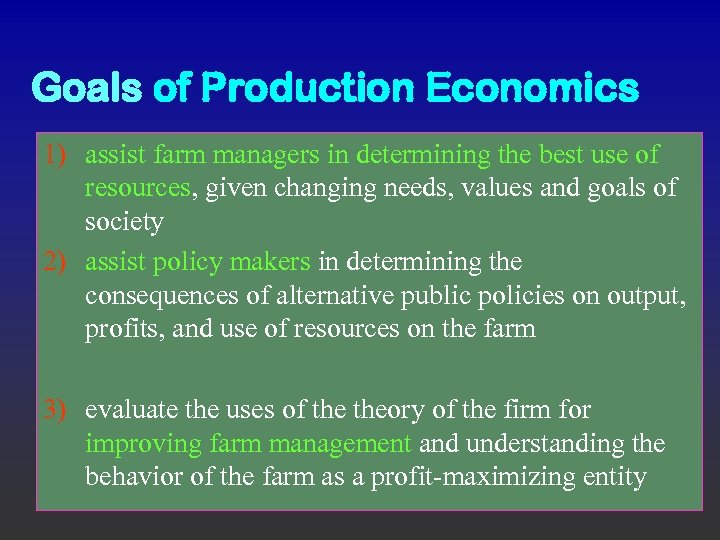 Goals of Production Economics

1) assist farm managers in determining the best use of resources, given changing needs, values and goals of society

2) assist policy makers in determining the consequences of alternative public policies on output, profits, and use of resources on the farm

3) evaluate the uses of the theory of the firm for improving farm management and understanding the behavior of the farm as a profit-maximizing entity